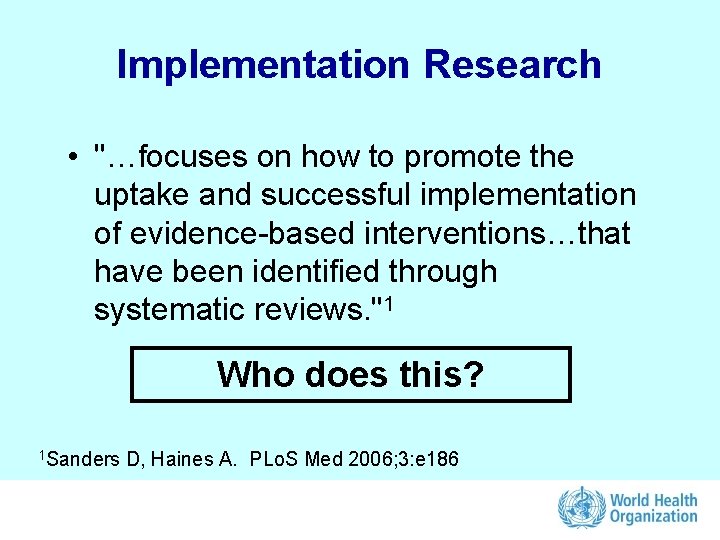 Implementation Research

• "…focuses on how to promote the uptake and successful implementation of evidence-based interventions…that have been identified through systematic reviews."$^1$

Who does this?

$^1$Sanders D, Haines A. PLoS Med 2006;3:e186

World Health Organization